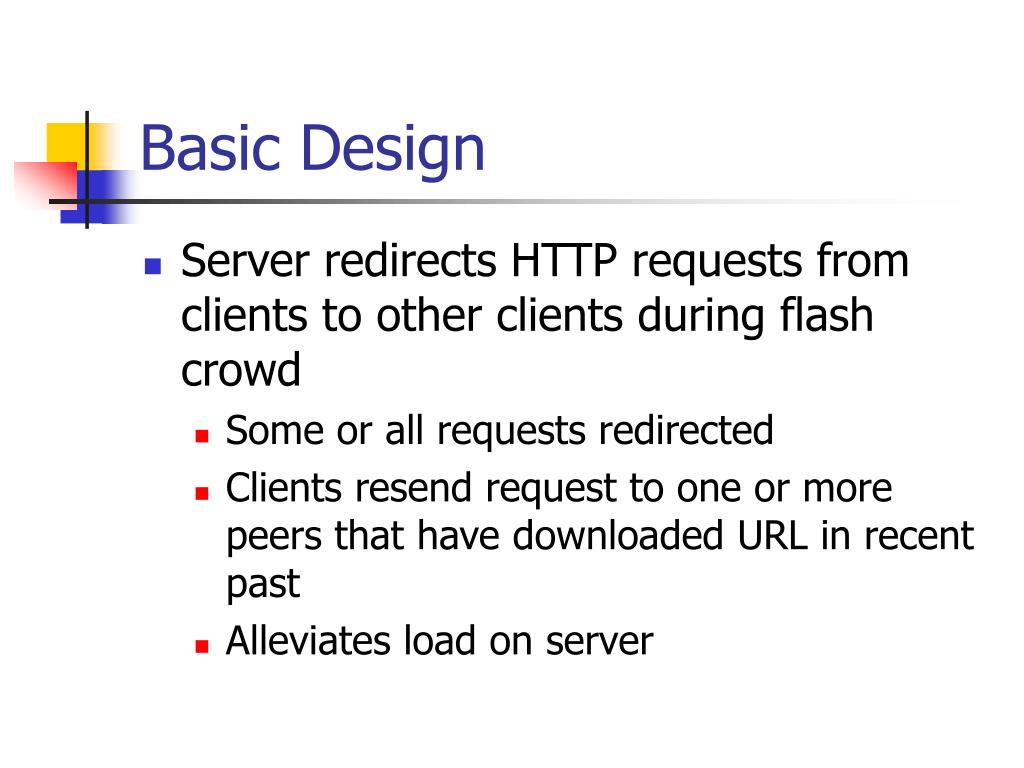 Basic Design

- Server redirects HTTP requests from clients to other clients during flash crowd
  - Some or all requests redirected
  - Clients resend request to one or more peers that have downloaded URL in recent past
  - Alleviates load on server